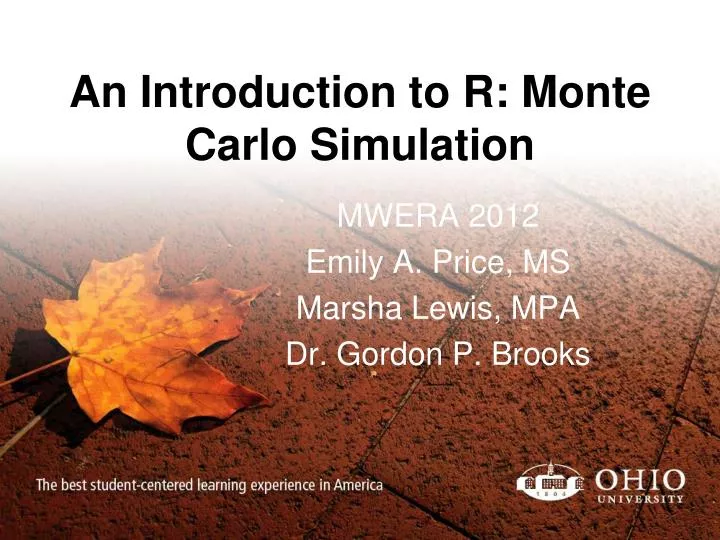 An Introduction to R: Monte Carlo Simulation

MWERA 2012
Emily A. Price, MS
Marsha Lewis, MPA
Dr. Gordon P. Brooks

The best student-centered learning experience in America

1804
OHIO
UNIVERSITY